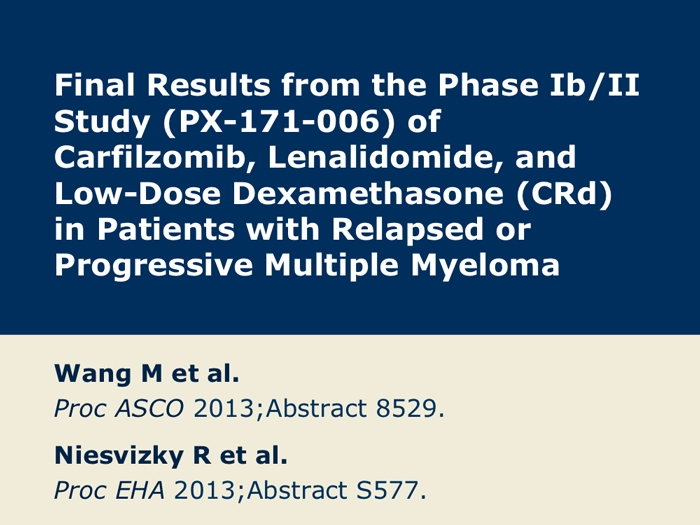 Final Results from the Phase Ib/II Study (PX-171-006) of Carfilzomib, Lenalidomide, and Low-Dose Dexamethasone (CRd) in Patients with Relapsed or Progressive Multiple Myeloma

Wang M et al.
Proc ASCO 2013;Abstract 8529.

Niesvizky R et al.
Proc EHA 2013;Abstract S577.